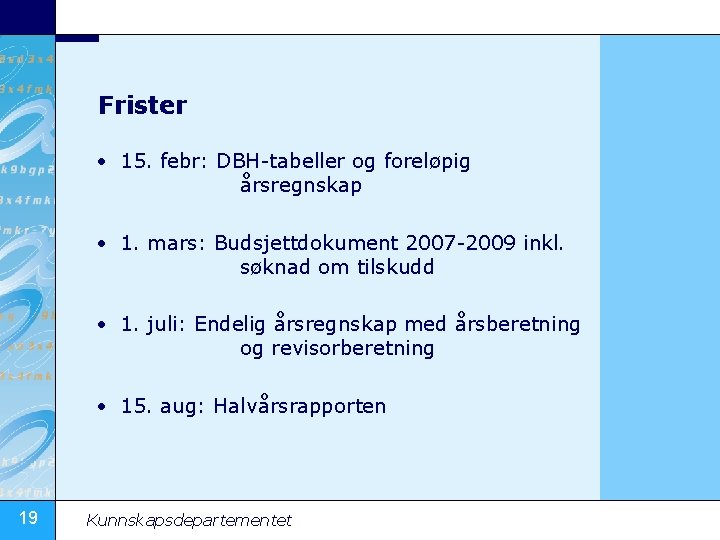 Frister

• 15. febr: DBH-tabeller og foreløpig årsregnskap

• 1. mars: Budsjettdokument 2007-2009 inkl. søknad om tilskudd

• 1. juli: Endelig årsregnskap med årsberetning og revisorberetning

• 15. aug: Halvårsrapporten

19

Kunnskapsdepartementet